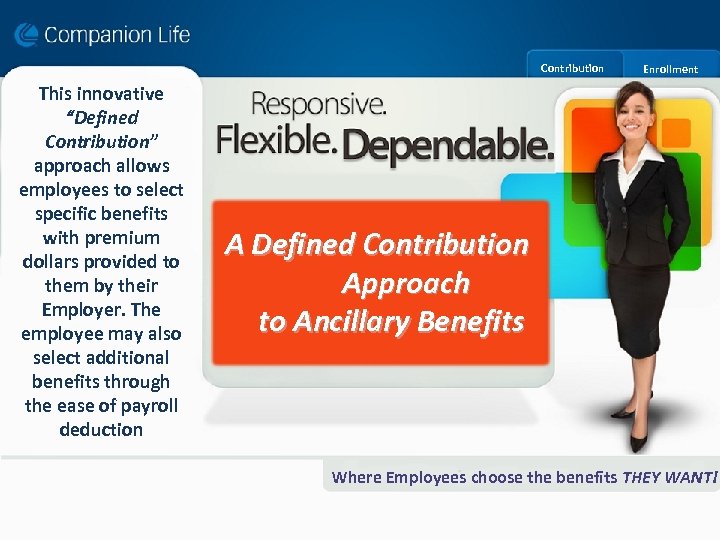 Companion Life

Contribution

Enrollment

This innovative "Defined Contribution" approach allows employees to select specific benefits with premium dollars provided to them by their Employer. The employee may also select additional benefits through the ease of payroll deduction

Responsive.
Flexible. Dependable.

A Defined Contribution Approach to Ancillary Benefits

Where Employees choose the benefits THEY WANT!